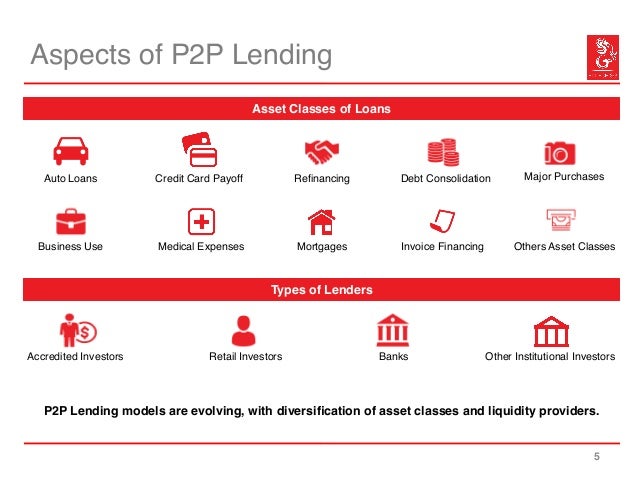 Aspects of P2P Lending

Asset Classes of Loans

Auto Loans

Credit Card Payoff

Refinancing

Debt Consolidation

Major Purchases

Business Use

Medical Expenses

Mortgages

Invoice Financing

Others Asset Classes

Types of Lenders

Accredited Investors

Retail Investors

Banks

Other Institutional Investors

P2P Lending models are evolving, with diversification of asset classes and liquidity providers.

5